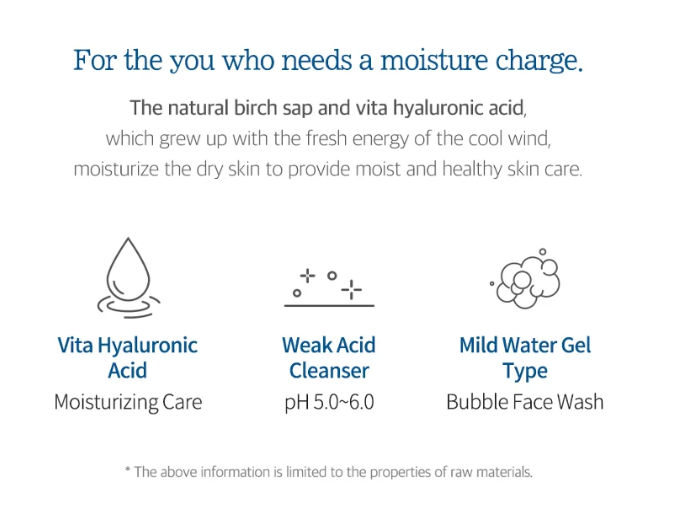 For the you who needs a moisture charge.

The natural birch sap and vita hyaluronic acid, which grew up with the fresh energy of the cool wind, moisturize the dry skin to provide moist and healthy skin care.

Vita Hyaluronic Acid
Moisturizing Care

Weak Acid Cleanser
pH 5.0~6.0

Mild Water Gel Type
Bubble Face Wash

* The above information is limited to the properties of raw materials.